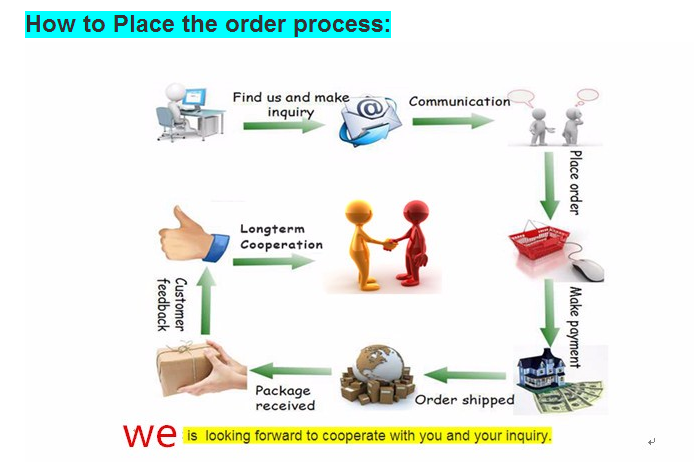 How to Place the order process:

Find us and make inquiry

Communication

Place order

Make payment

Order shipped

Package received

Customer feedback

Longterm Cooperation

we is looking forward to cooperate with you and your inquiry.